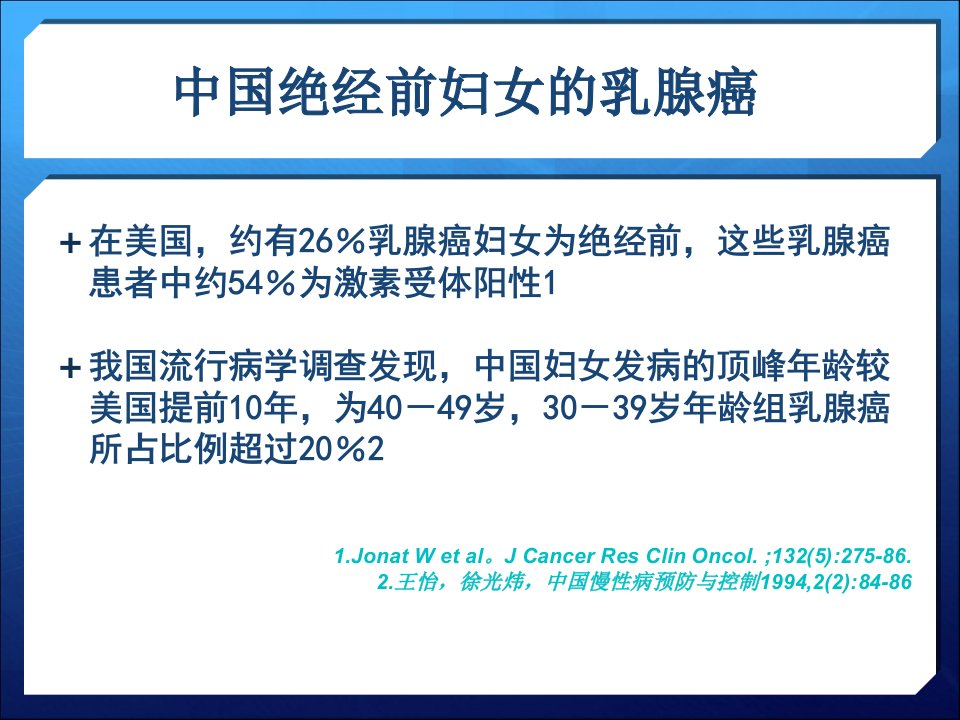 中国绝经前妇女的乳腺癌

+ 在美国，约有26％乳腺癌妇女为绝经前，这些乳腺癌患者中约54％为激素受体阳性1

+ 我国流行病学调查发现，中国妇女发病的顶峰年龄较美国提前10年，为40－49岁，30－39岁年龄组乳腺癌所占比例超过20％2

1.Jonat W et al。J Cancer Res Clin Oncol. ;132(5):275-86.
2.王怡，徐光炜，中国慢性病预防与控制1994,2(2):84-86